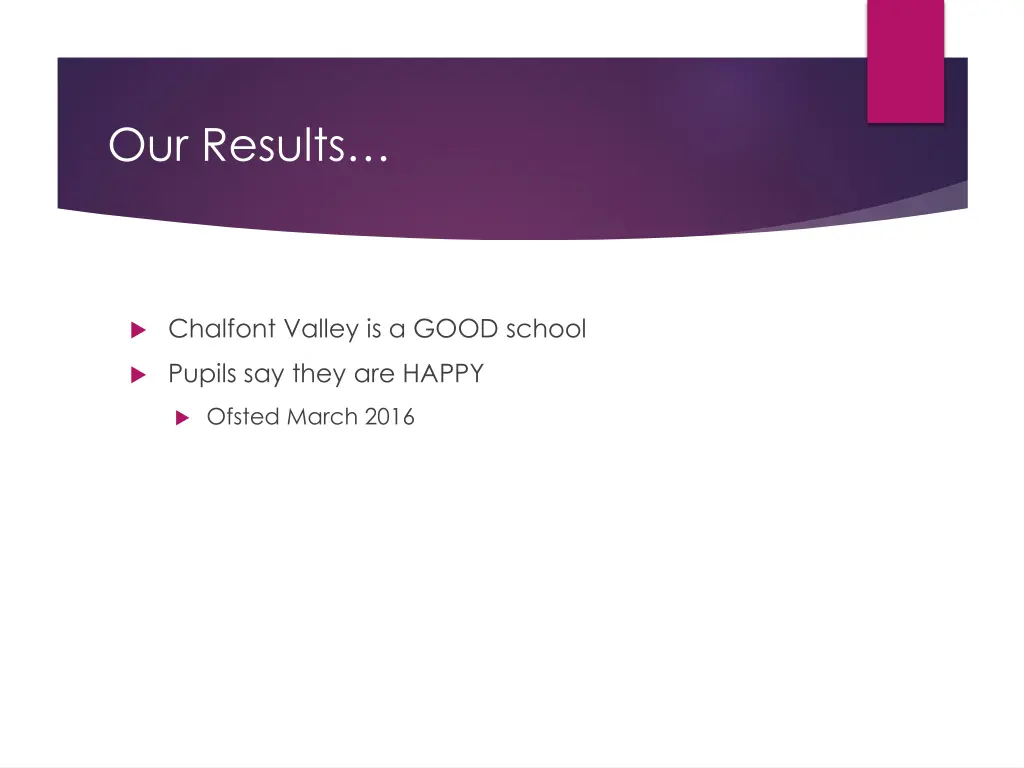 Our Results…

Chalfont Valley is a GOOD school

Pupils say they are HAPPY

Ofsted March 2016